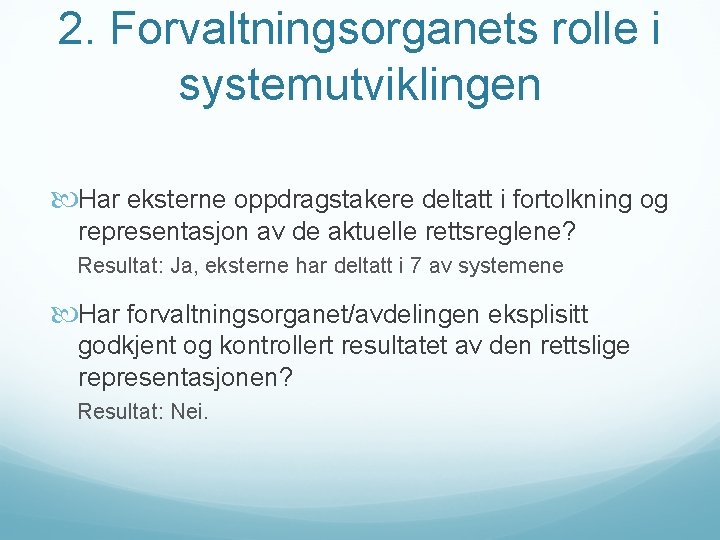 2. Forvaltningsorganets rolle i systemutviklingen

Har eksterne oppdragstakere deltatt i fortolkning og representasjon av de aktuelle rettsreglene?

Resultat: Ja, eksterne har deltatt i 7 av systemene

Har forvaltningsorganet/avdelingen eksplisitt godkjent og kontrollert resultatet av den rettslige representasjonen?

Resultat: Nei.